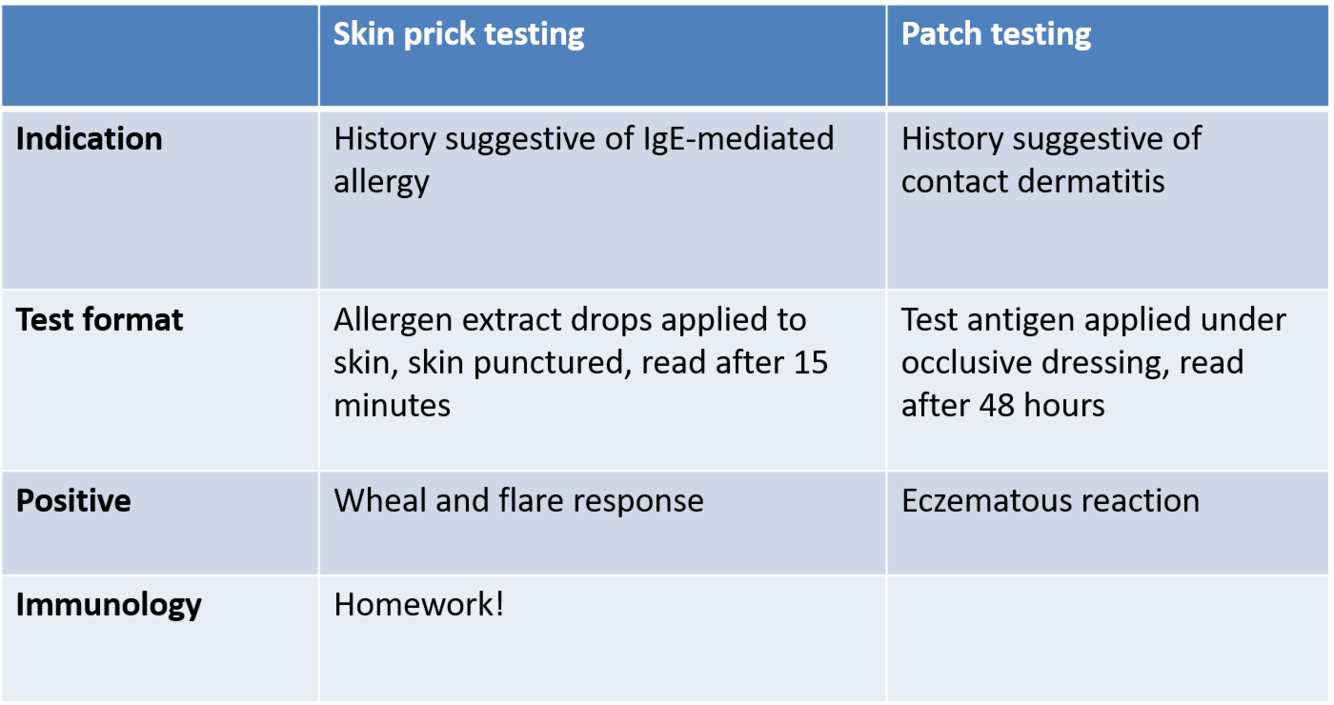 | | Skin prick testing | Patch testing |
|---|---|---|
| Indication | History suggestive of IgE-mediated allergy | History suggestive of contact dermatitis |
| Test format | Allergen extract drops applied to skin, skin punctured, read after 15 minutes | Test antigen applied under occlusive dressing, read after 48 hours |
| Positive | Wheal and flare response | Eczematous reaction |
| Immunology | Homework! | |